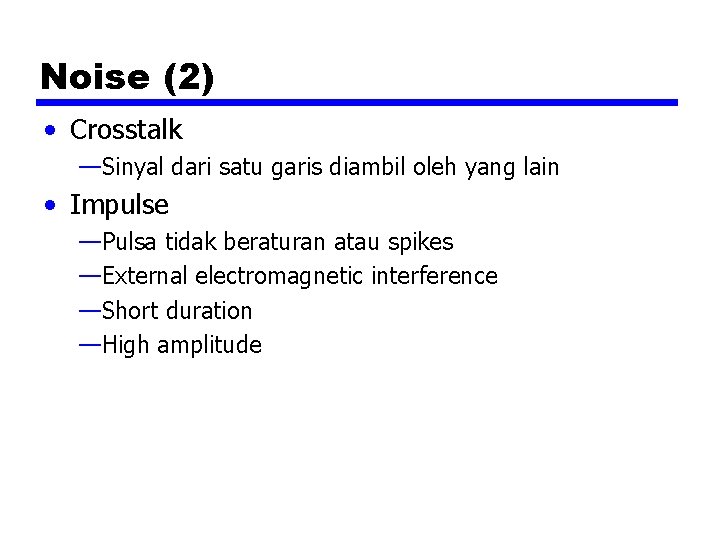 Noise (2)

• Crosstalk
—Sinyal dari satu garis diambil oleh yang lain

• Impulse
—Pulsa tidak beraturan atau spikes
—External electromagnetic interference
—Short duration
—High amplitude